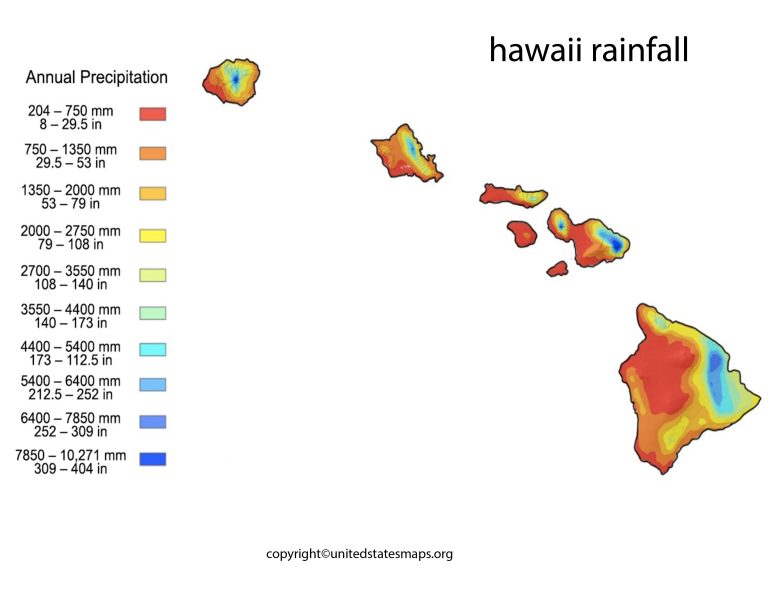 hawaii rainfall

Annual Precipitation

204 – 750 mm
8 – 29.5 in

750 – 1350 mm
29.5 – 53 in

1350 – 2000 mm
53 – 79 in

2000 – 2750 mm
79 – 108 in

2700 – 3550 mm
108 – 140 in

3550 – 4400 mm
140 – 173 in

4400 – 5400 mm
173 – 112.5 in

5400 – 6400 mm
212.5 – 252 in

6400 – 7850 mm
252 – 309 in

7850 – 10,271 mm
309 – 404 in

copyright©unitedstatesmaps.org